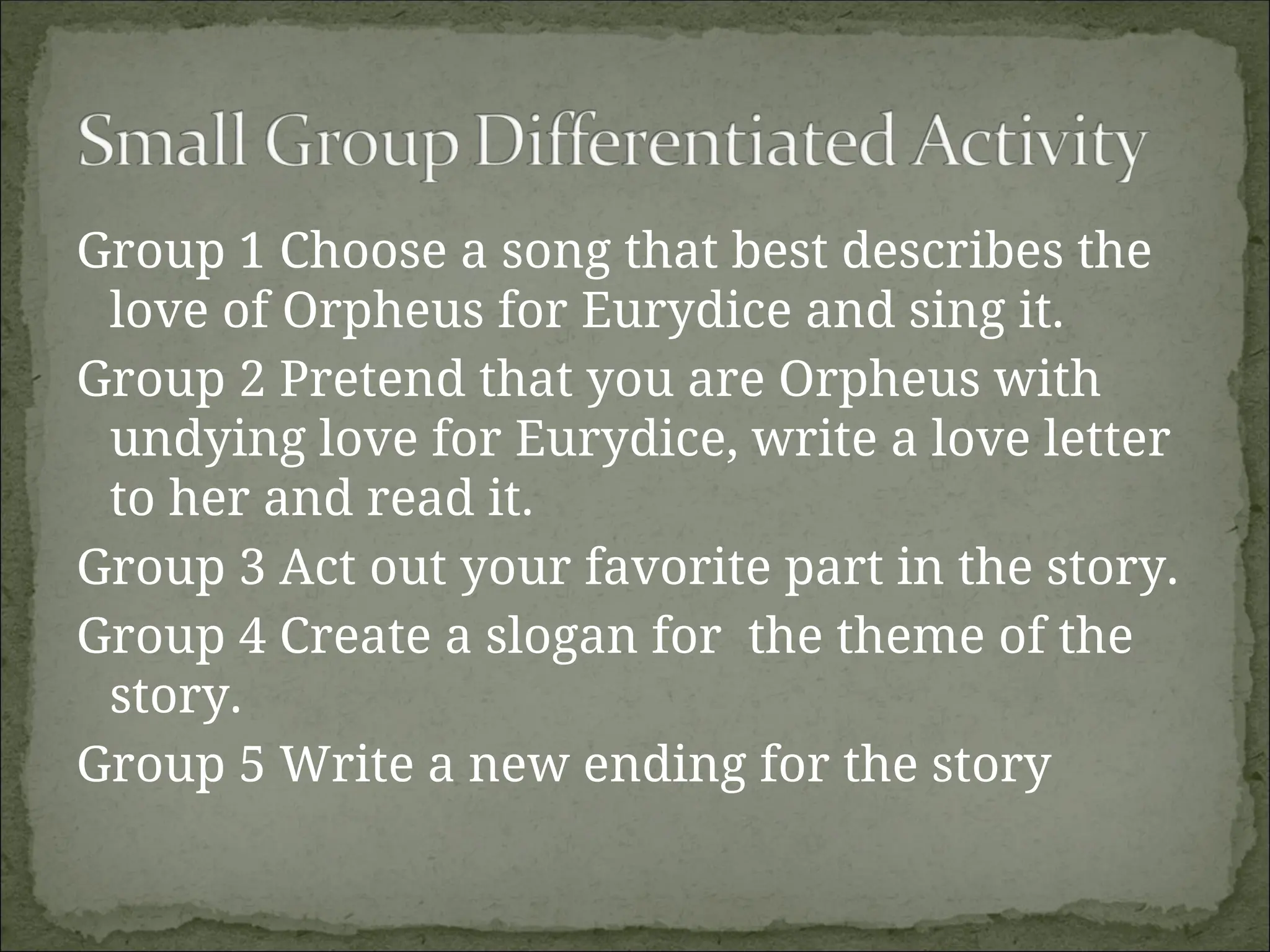 Small Group Differentiated Activity

Group 1 Choose a song that best describes the love of Orpheus for Eurydice and sing it.

Group 2 Pretend that you are Orpheus with undying love for Eurydice, write a love letter to her and read it.

Group 3 Act out your favorite part in the story.

Group 4 Create a slogan for the theme of the story.

Group 5 Write a new ending for the story